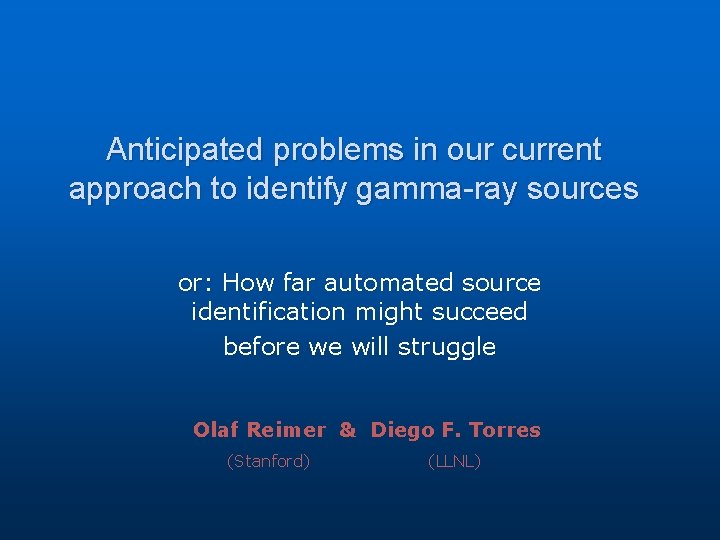 Anticipated problems in our current approach to identify gamma-ray sources

or: How far automated source identification might succeed before we will struggle

Olaf Reimer & Diego F. Torres
(Stanford) (LLNL)